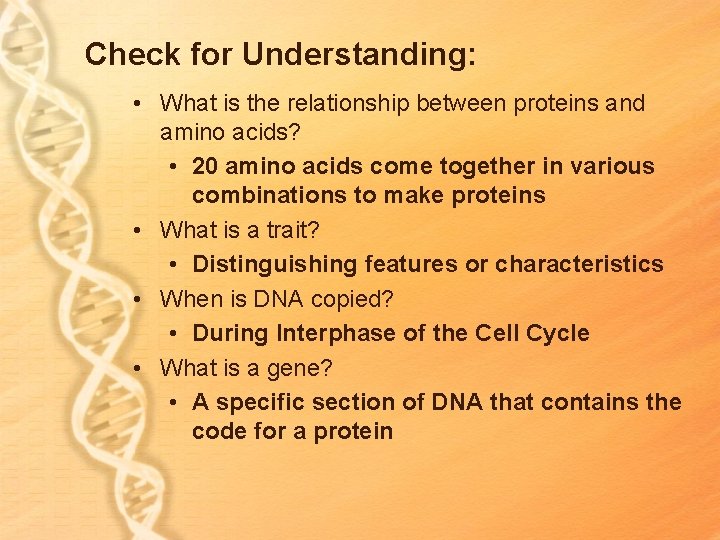 Check for Understanding:

• What is the relationship between proteins and amino acids?
  • 20 amino acids come together in various combinations to make proteins
• What is a trait?
  • Distinguishing features or characteristics
• When is DNA copied?
  • During Interphase of the Cell Cycle
• What is a gene?
  • A specific section of DNA that contains the code for a protein